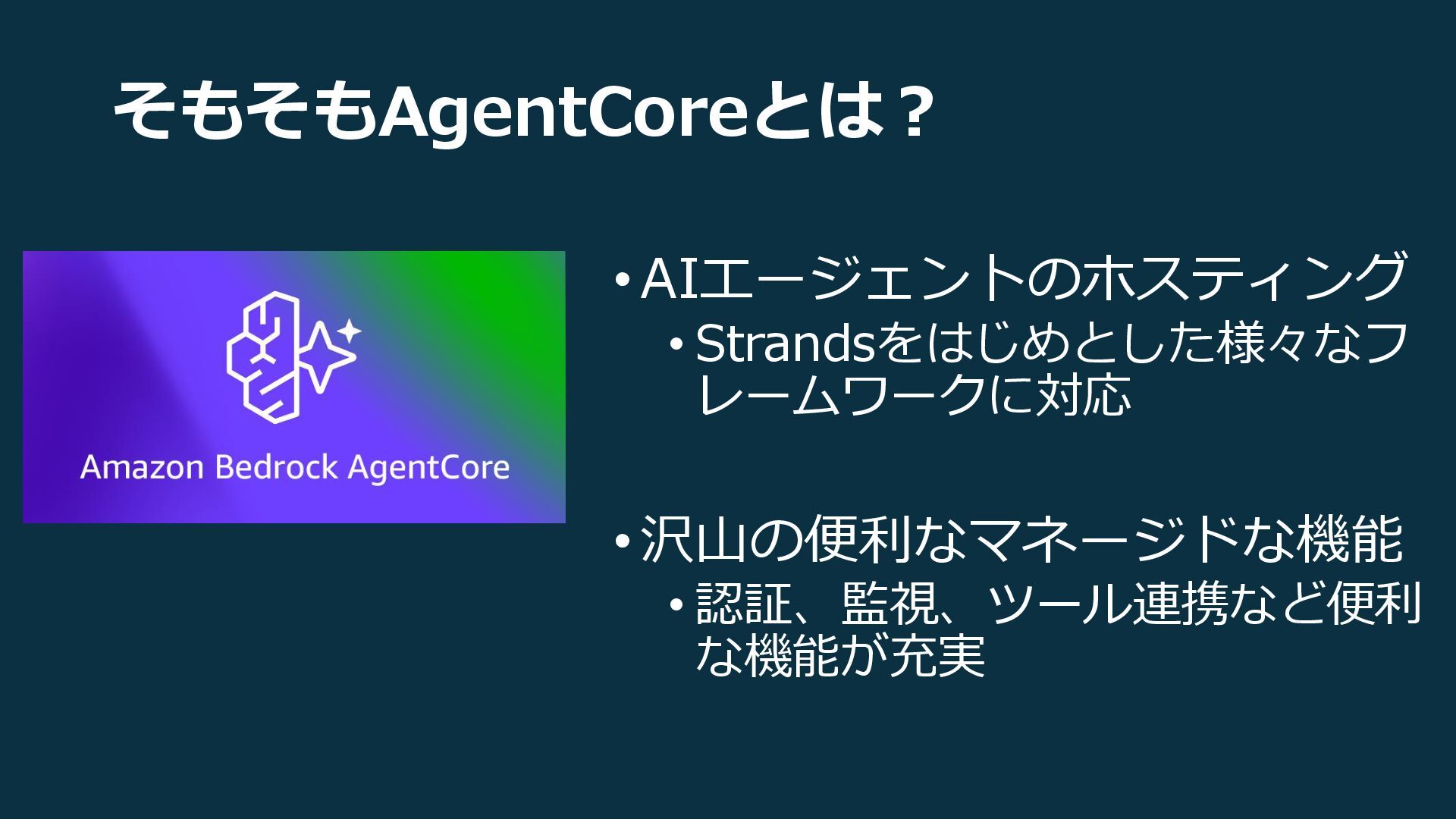 そもそもAgentCoreとは？

Amazon Bedrock AgentCore

• AIエージェントのホスティング
  • Strandsをはじめとした様々なフレームワークに対応

• 沢山の便利なマネージドな機能
  • 認証、監視、ツール連携など便利な機能が充実